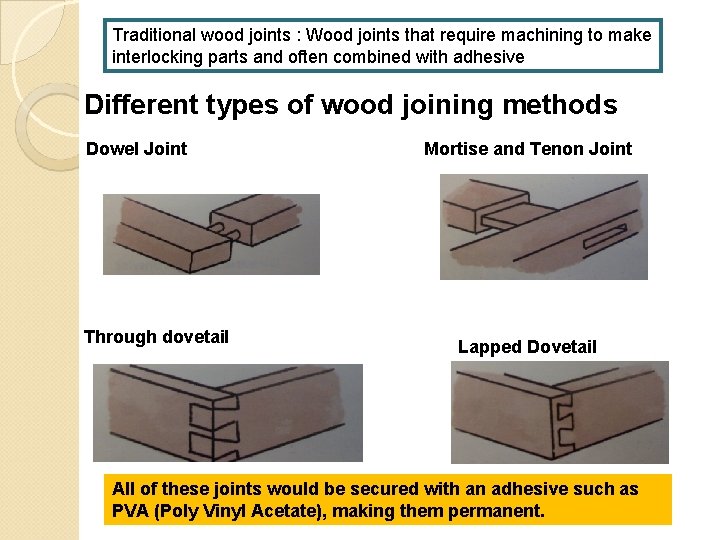 Traditional wood joints : Wood joints that require machining to make interlocking parts and often combined with adhesive

Different types of wood joining methods

Dowel Joint

Mortise and Tenon Joint

Through dovetail

Lapped Dovetail

All of these joints would be secured with an adhesive such as PVA (Poly Vinyl Acetate), making them permanent.